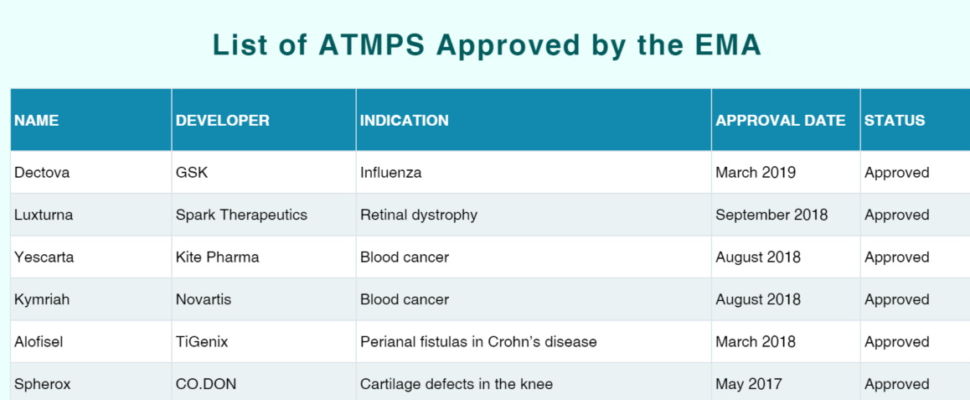 List of ATMPS Approved by the EMA

| NAME | DEVELOPER | INDICATION | APPROVAL DATE | STATUS |
|---|---|---|---|---|
| Dectova | GSK | Influenza | March 2019 | Approved |
| Luxturna | Spark Therapeutics | Retinal dystrophy | September 2018 | Approved |
| Yescarta | Kite Pharma | Blood cancer | August 2018 | Approved |
| Kymriah | Novartis | Blood cancer | August 2018 | Approved |
| Alofisel | TiGenix | Perianal fistulas in Crohn's disease | March 2018 | Approved |
| Spherox | CO.DON | Cartilage defects in the knee | May 2017 | Approved |